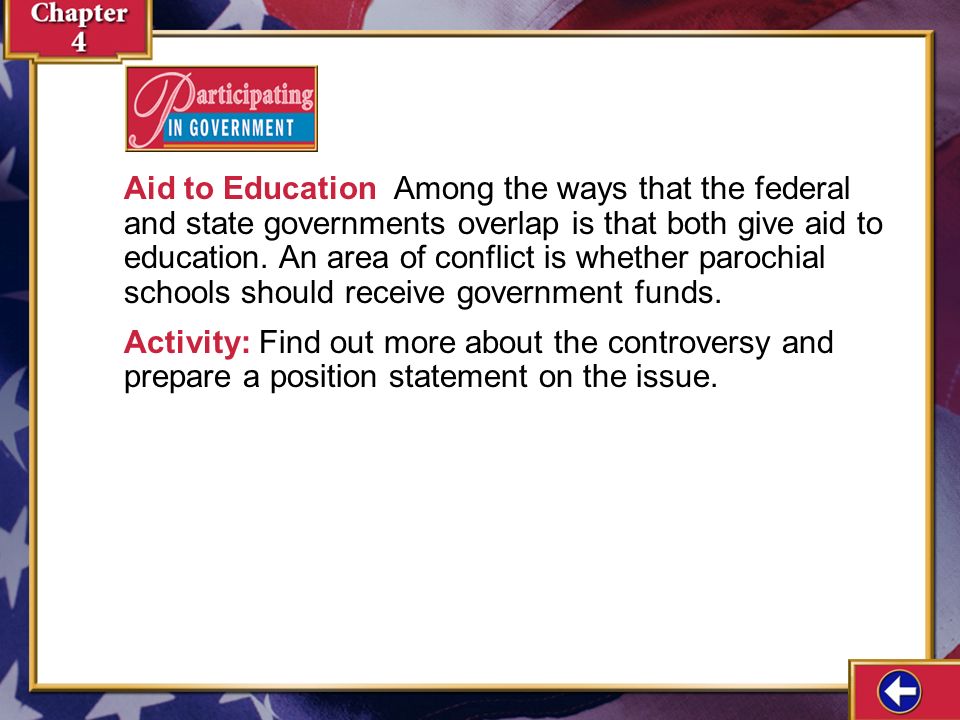 Chapter 4

Participating IN GOVERNMENT

Aid to Education Among the ways that the federal and state governments overlap is that both give aid to education. An area of conflict is whether parochial schools should receive government funds.

Activity: Find out more about the controversy and prepare a position statement on the issue.